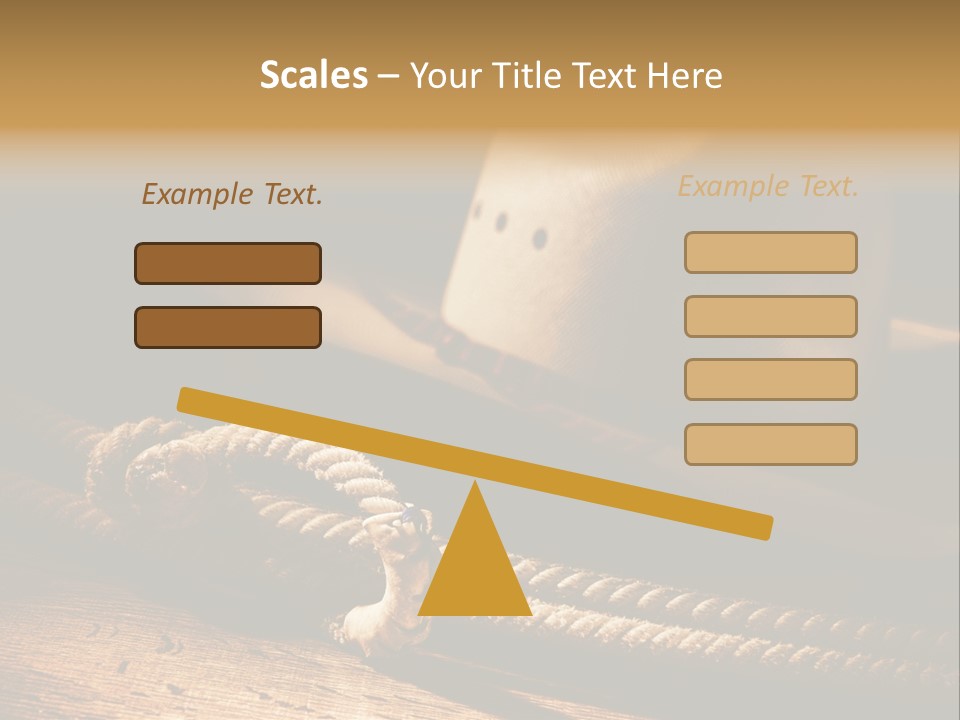 Scales – Your Title Text Here

Example Text.

Example Text.